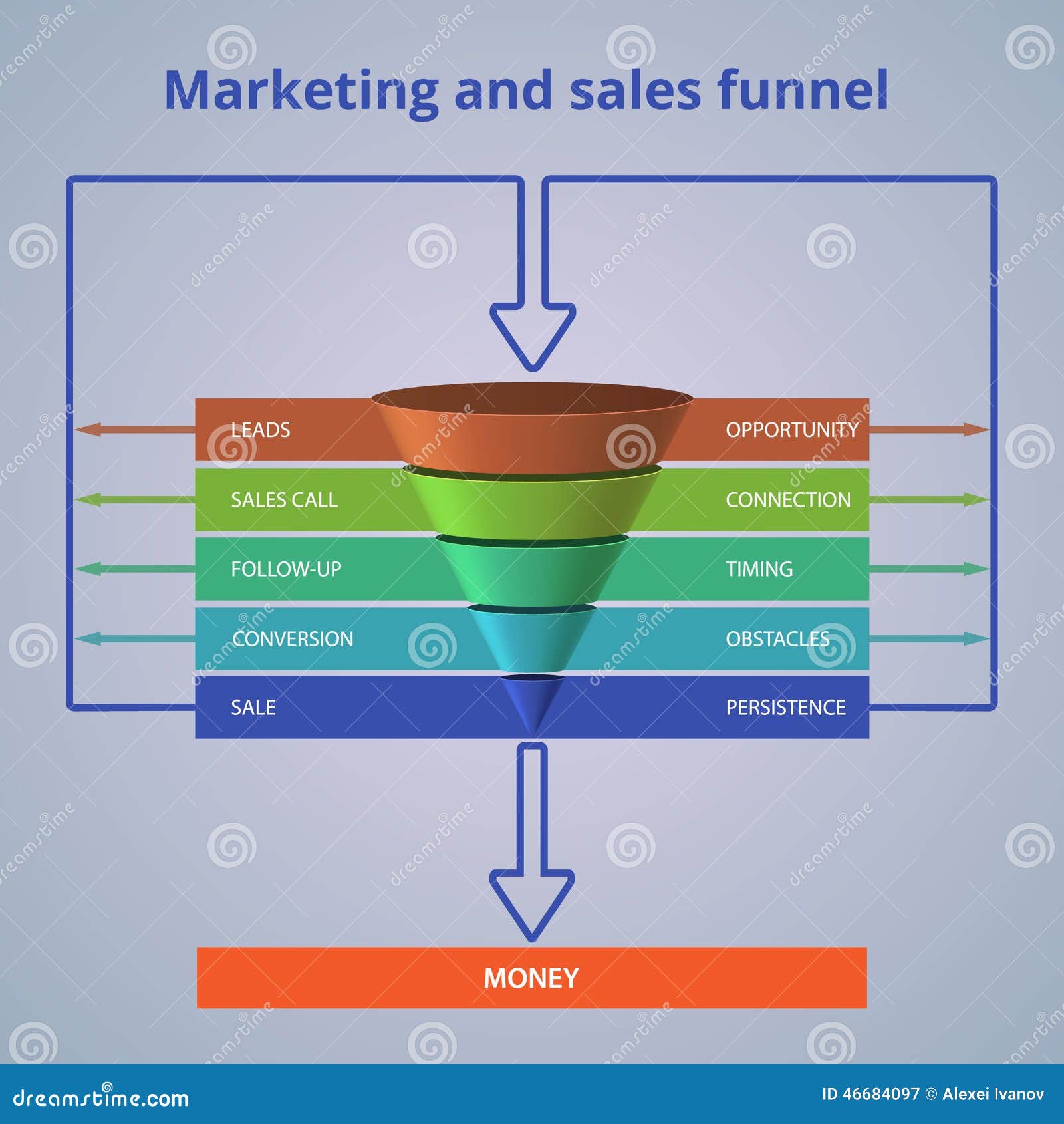 Marketing and sales funnel

LEADS
OPPORTUNITY
SALES CALL
CONNECTION
FOLLOW-UP
TIMING
CONVERSION
OBSTACLES
SALE
PERSISTENCE

MONEY

dreamstime.com
ID 46684097 © Alexei Ivanov